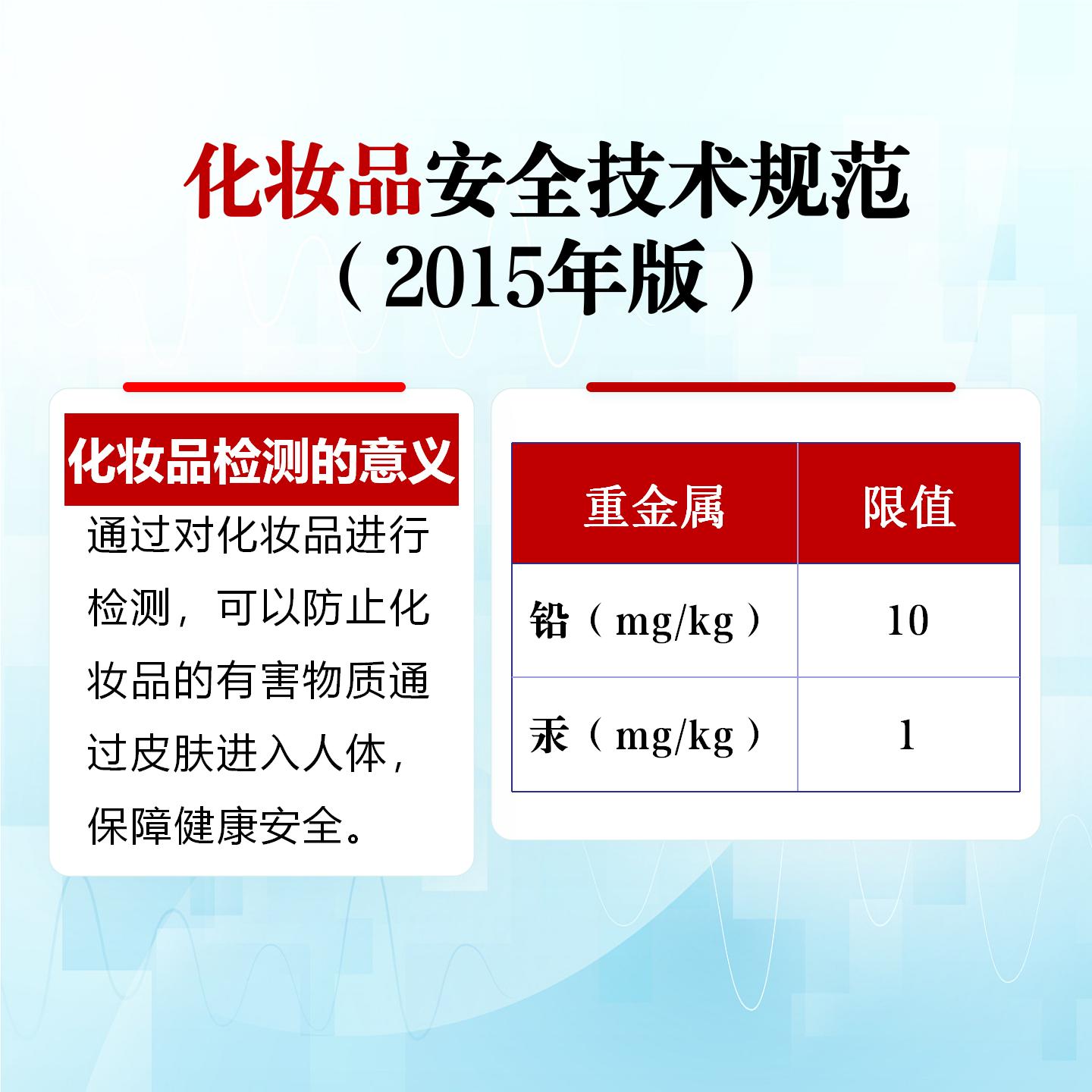 化妆品安全技术规范
（2015年版）

化妆品检测的意义

通过对化妆品进行检测，可以防止化妆品的有害物质通过皮肤进入人体，保障健康安全。

| 重金属 | 限值 |
|---|---|
| 铅（mg/kg） | 10 |
| 汞（mg/kg） | 1 |